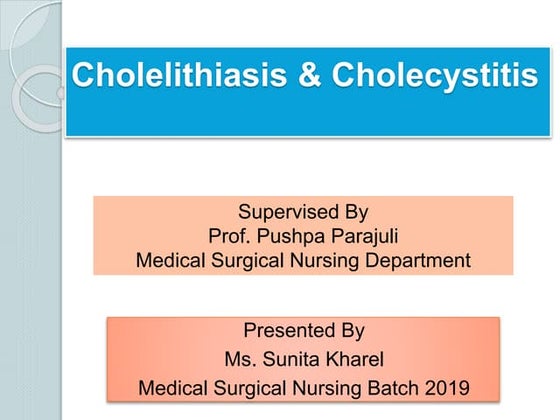 Cholelithiasis & Cholecystitis

Supervised By
Prof. Pushpa Parajuli
Medical Surgical Nursing Department

Presented By
Ms. Sunita Kharel
Medical Surgical Nursing Batch 2019